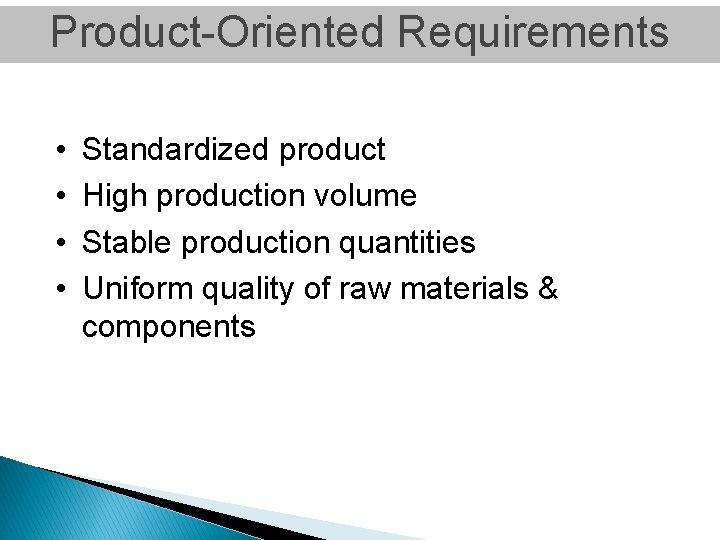 Product-Oriented Requirements

• Standardized product
• High production volume
• Stable production quantities
• Uniform quality of raw materials & components